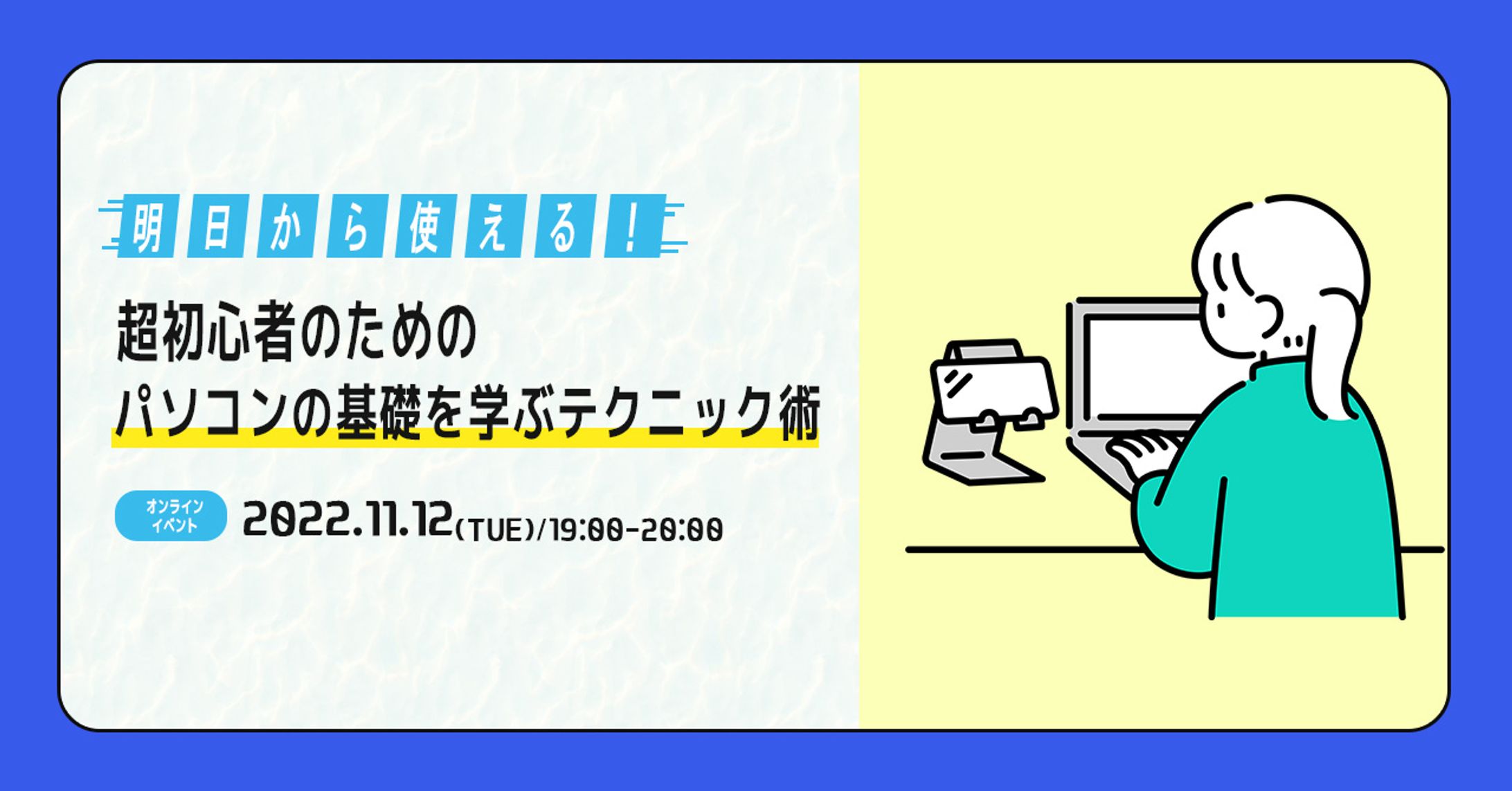 明日から使える！

超初心者のための
パソコンの基礎を学ぶテクニック術

オンライン
イベント

2022.11.12(TUE)/19:00-20:00